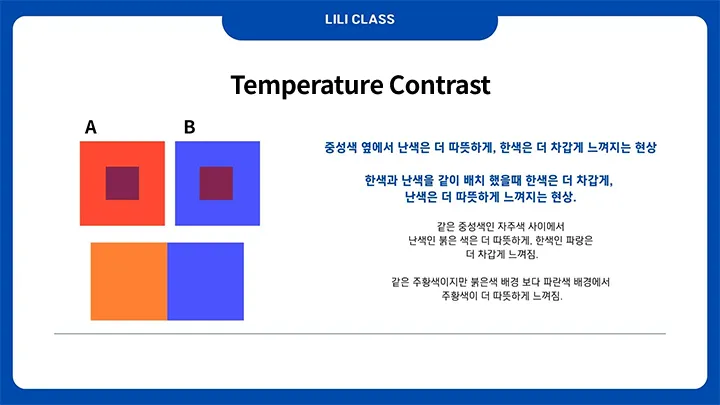 LILI CLASS

Temperature Contrast

A

B

중성색 옆에서 난색은 더 따뜻하게, 한색은 더 차갑게 느껴지는 현상

한색과 난색을 같이 배치 했을때 한색은 더 차갑게, 난색은 더 따뜻하게 느껴지는 현상.

같은 중성색인 자주색 사이에서 난색인 붉은 색은 더 따뜻하게, 한색인 파랑은 더 차갑게 느껴짐.

같은 주황색이지만 붉은색 배경 보다 파란색 배경에서 주황색이 더 따뜻하게 느껴짐.